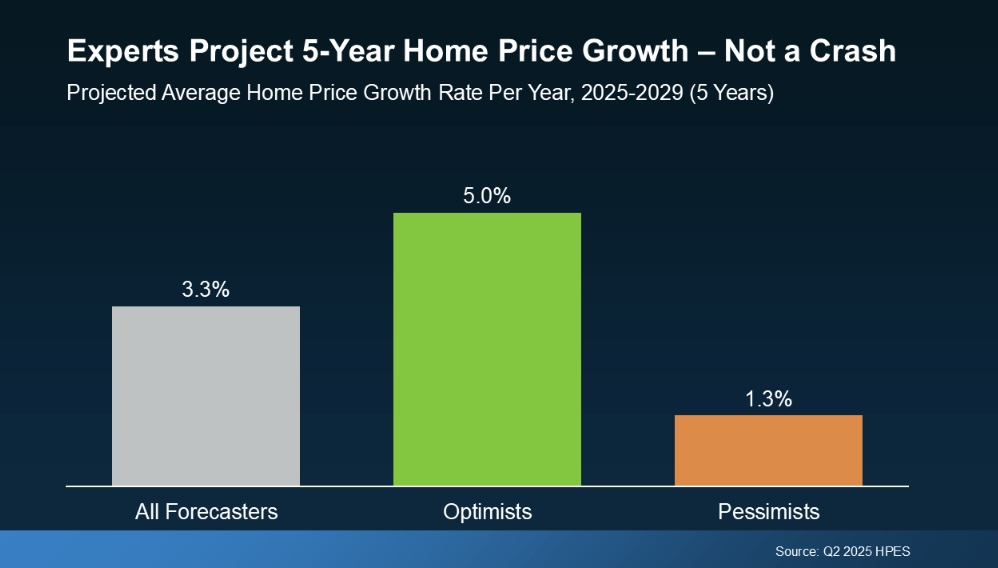 Experts Project 5-Year Home Price Growth – Not a Crash

Projected Average Home Price Growth Rate Per Year, 2025-2029 (5 Years)

3.3%

5.0%

1.3%

All Forecasters

Optimists

Pessimists

Source: Q2 2025 HPES